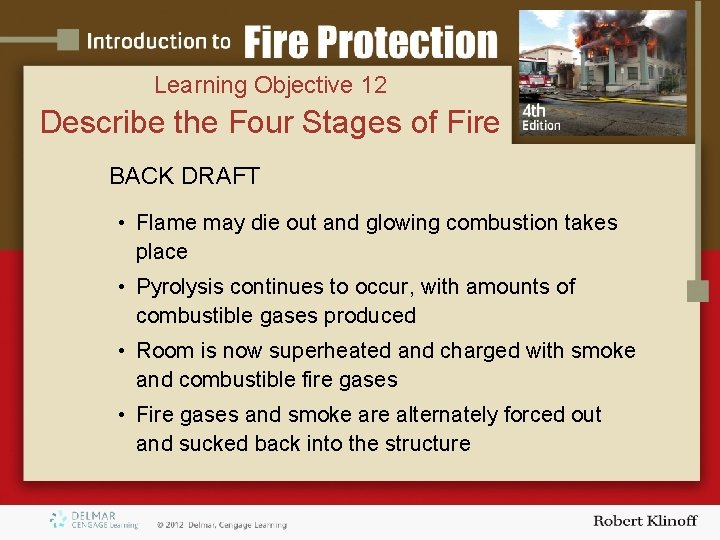 Introduction to Fire Protection

4th Edition

Learning Objective 12

Describe the Four Stages of Fire

BACK DRAFT

• Flame may die out and glowing combustion takes place

• Pyrolysis continues to occur, with amounts of combustible gases produced

• Room is now superheated and charged with smoke and combustible fire gases

• Fire gases and smoke are alternately forced out and sucked back into the structure

DELMAR CENGAGE Learning

© 2012 Delmar, Cengage Learning

Robert Klinoff